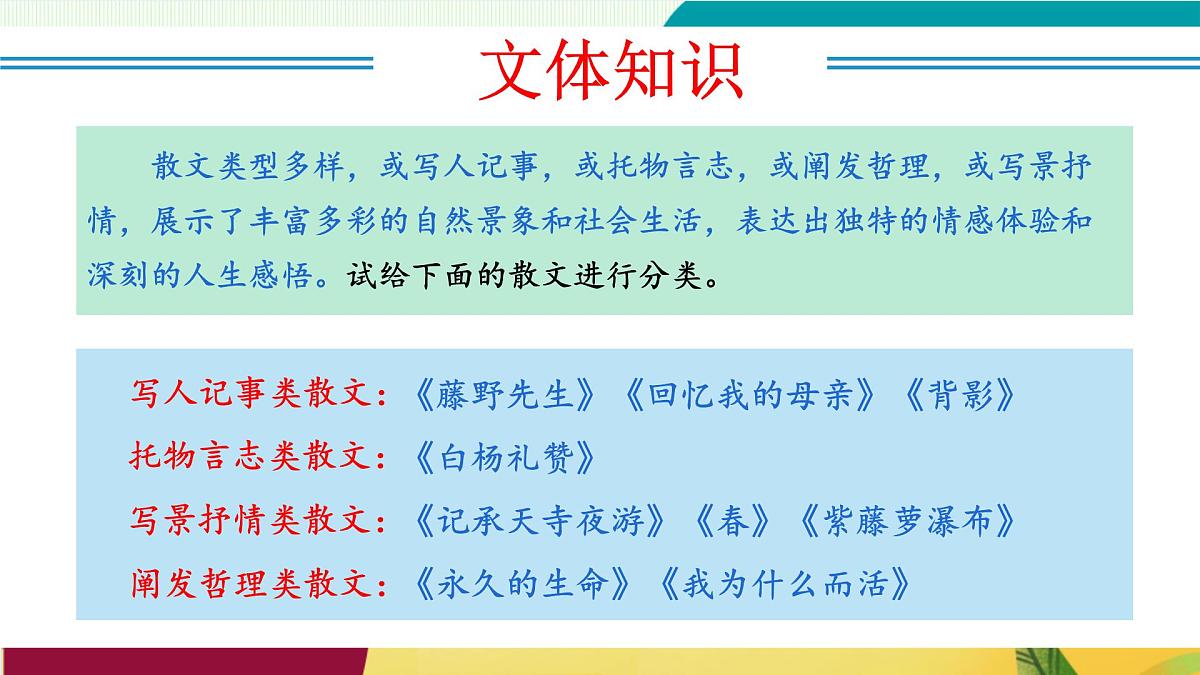 文体知识

散文类型多样，或写人记事，或托物言志，或阐发哲理，或写景抒情，展示了丰富多彩的自然景象和社会生活，表达出独特的情感体验和深刻的人生感悟。试给下面的散文进行分类。

写人记事类散文：《藤野先生》《回忆我的母亲》《背影》
托物言志类散文：《白杨礼赞》
写景抒情类散文：《记承天寺夜游》《春》《紫藤萝瀑布》
阐发哲理类散文：《永久的生命》《我为什么而活》